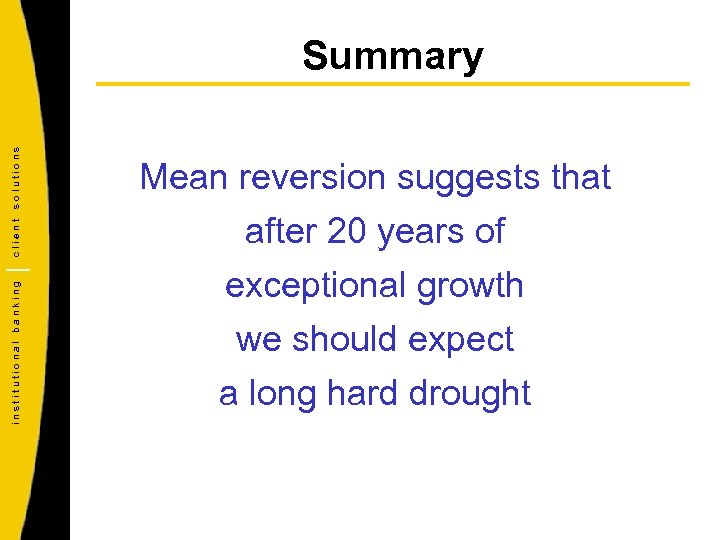 institutional banking | client solutions

Summary

Mean reversion suggests that after 20 years of exceptional growth we should expect a long hard drought